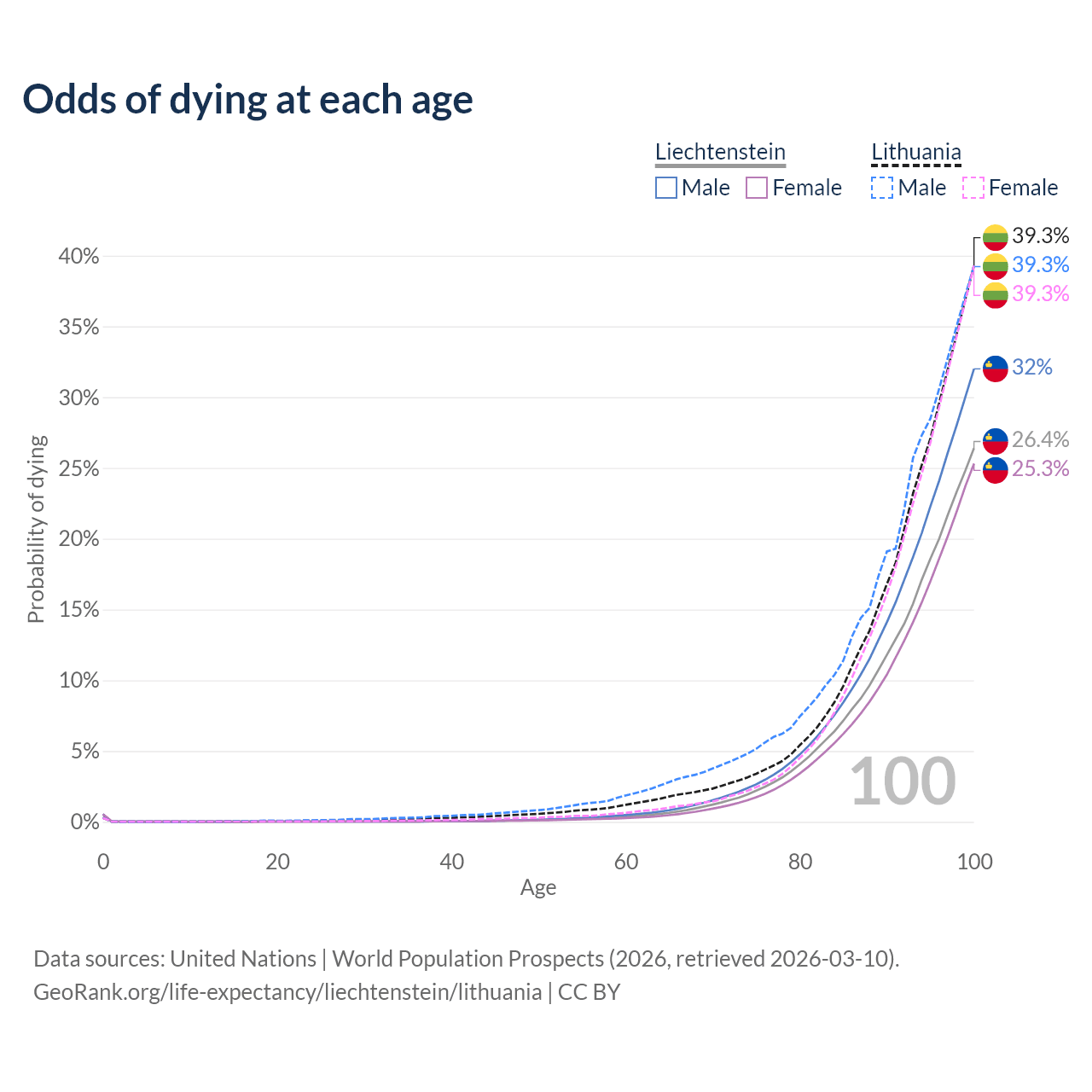 Odds of dying at each age

Liechtenstein
Male Female

Lithuania
Male Female

39.3%
39.3%
39.3%
32%
26.4%
25.3%

40%
35%
30%
25%
20%
15%
10%
5%
0%

Probability of dying

100

0 20 40 60 80 100
Age

Data sources: United Nations | World Population Prospects (2026, retrieved 2026-03-10).
GeoRank.org/life-expectancy/liechtenstein/lithuania | CC BY